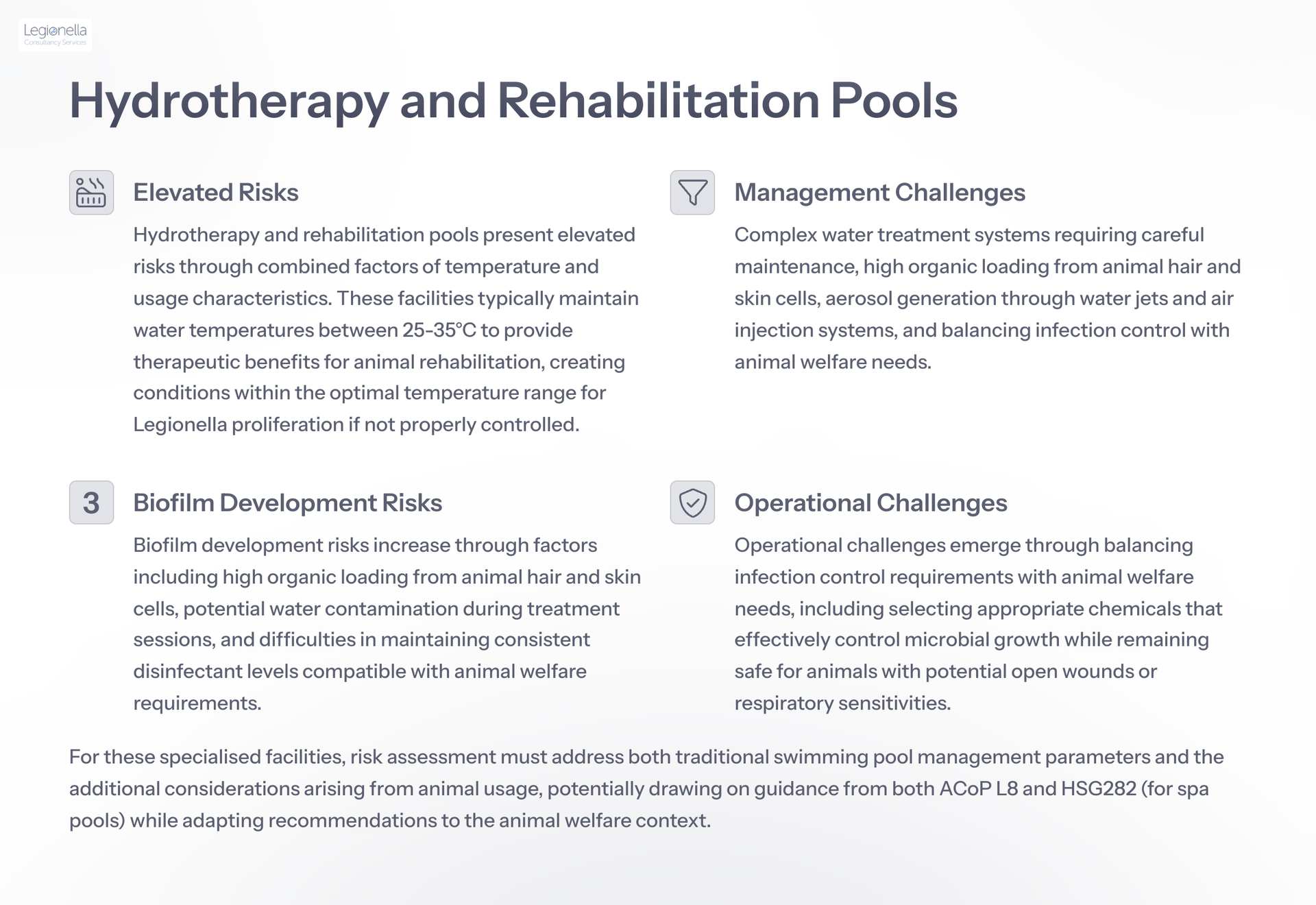 Legionella
Consultancy Services

Hydrotherapy and Rehabilitation Pools

Elevated Risks

Hydrotherapy and rehabilitation pools present elevated risks through combined factors of temperature and usage characteristics. These facilities typically maintain water temperatures between 25-35°C to provide therapeutic benefits for animal rehabilitation, creating conditions within the optimal temperature range for Legionella proliferation if not properly controlled.

Management Challenges

Complex water treatment systems requiring careful maintenance, high organic loading from animal hair and skin cells, aerosol generation through water jets and air injection systems, and balancing infection control with animal welfare needs.

3

Biofilm Development Risks

Biofilm development risks increase through factors including high organic loading from animal hair and skin cells, potential water contamination during treatment sessions, and difficulties in maintaining consistent disinfectant levels compatible with animal welfare requirements.

Operational Challenges

Operational challenges emerge through balancing infection control requirements with animal welfare needs, including selecting appropriate chemicals that effectively control microbial growth while remaining safe for animals with potential open wounds or respiratory sensitivities.

For these specialised facilities, risk assessment must address both traditional swimming pool management parameters and the additional considerations arising from animal usage, potentially drawing on guidance from both ACoP L8 and HSG282 (for spa pools) while adapting recommendations to the animal welfare context.